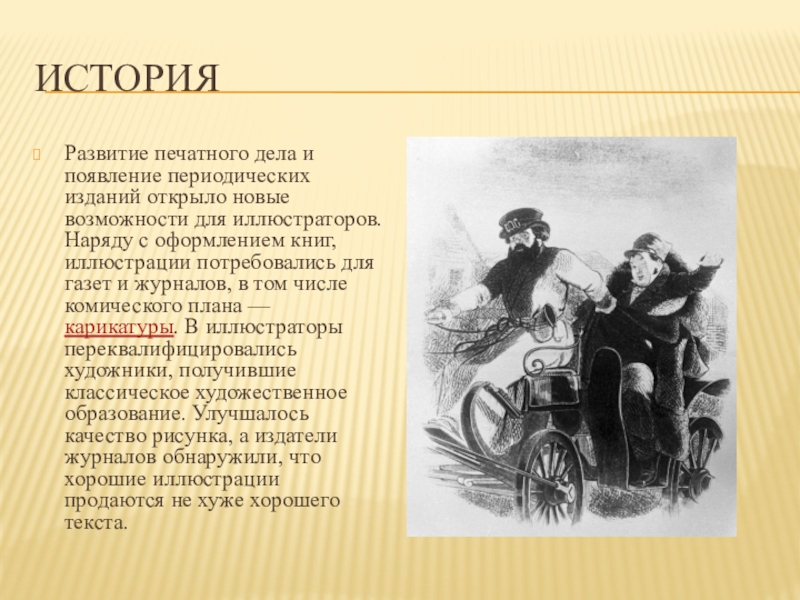 ИСТОРИЯ

Развитие печатного дела и появление периодических изданий открыло новые возможности для иллюстраторов. Наряду с оформлением книг, иллюстрации потребовались для газет и журналов, в том числе комического плана — карикатуры. В иллюстраторы переквалифицировались художники, получившие классическое художественное образование. Улучшалось качество рисунка, а издатели журналов обнаружили, что хорошие иллюстрации продаются не хуже хорошего текста.